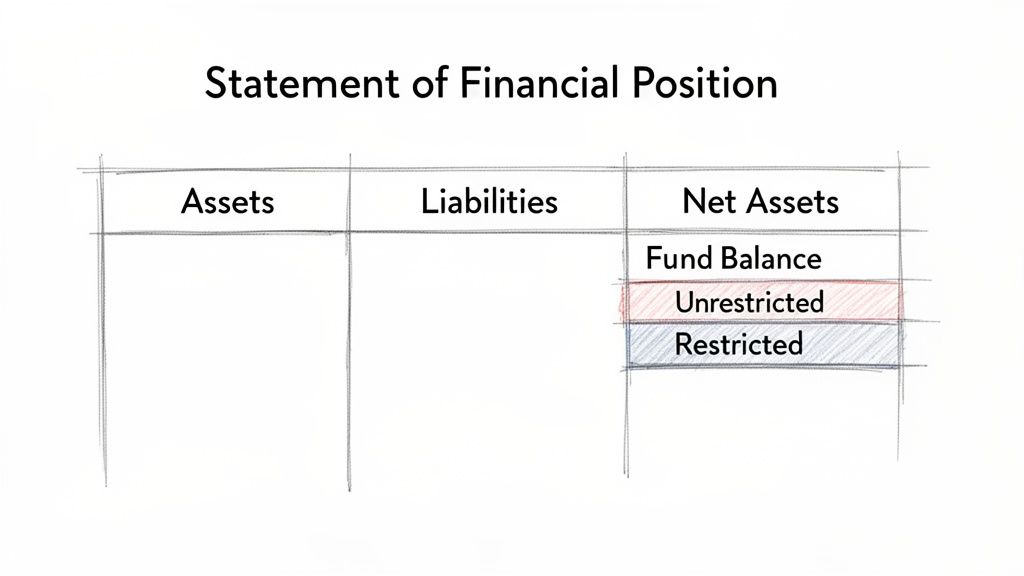 Statement of Financial Position

| Assets | Liabilities | Net Assets |
|---|---|---|
| | | Fund Balance |
| | | Unrestricted |
| | | Restricted |